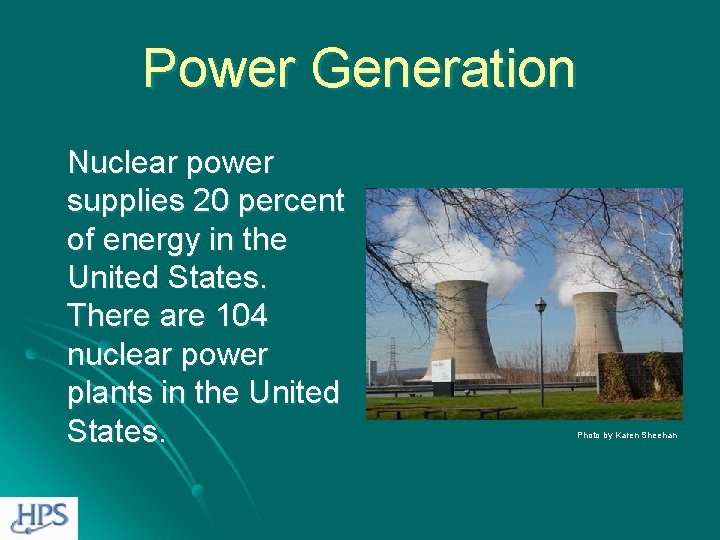 Power Generation

Nuclear power supplies 20 percent of energy in the United States. There are 104 nuclear power plants in the United States.

Photo by Karen Sheehan

HPS